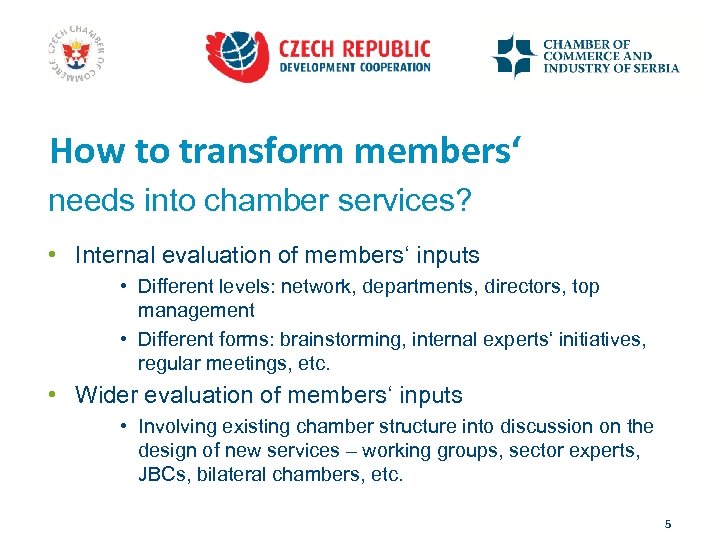 CZECH CHAMBER OF COMMERCE

CZECH REPUBLIC
DEVELOPMENT COOPERATION

CHAMBER OF COMMERCE AND INDUSTRY OF SERBIA

How to transform members‘
needs into chamber services?

• Internal evaluation of members‘ inputs
• Different levels: network, departments, directors, top management
• Different forms: brainstorming, internal experts‘ initiatives, regular meetings, etc.

• Wider evaluation of members‘ inputs
• Involving existing chamber structure into discussion on the design of new services – working groups, sector experts, JBCs, bilateral chambers, etc.

5